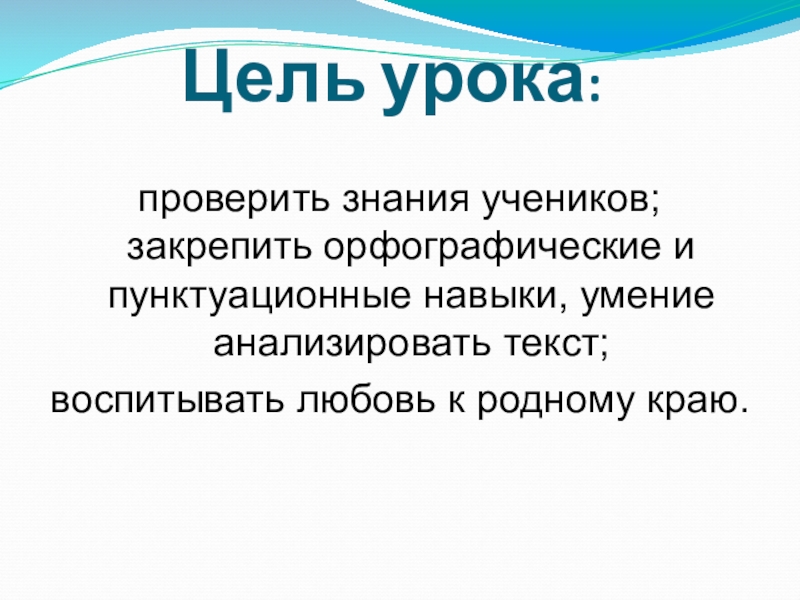 Цель урока:

проверить знания учеников; закрепить орфографические и пунктуационные навыки, умение анализировать текст;
воспитывать любовь к родному краю.